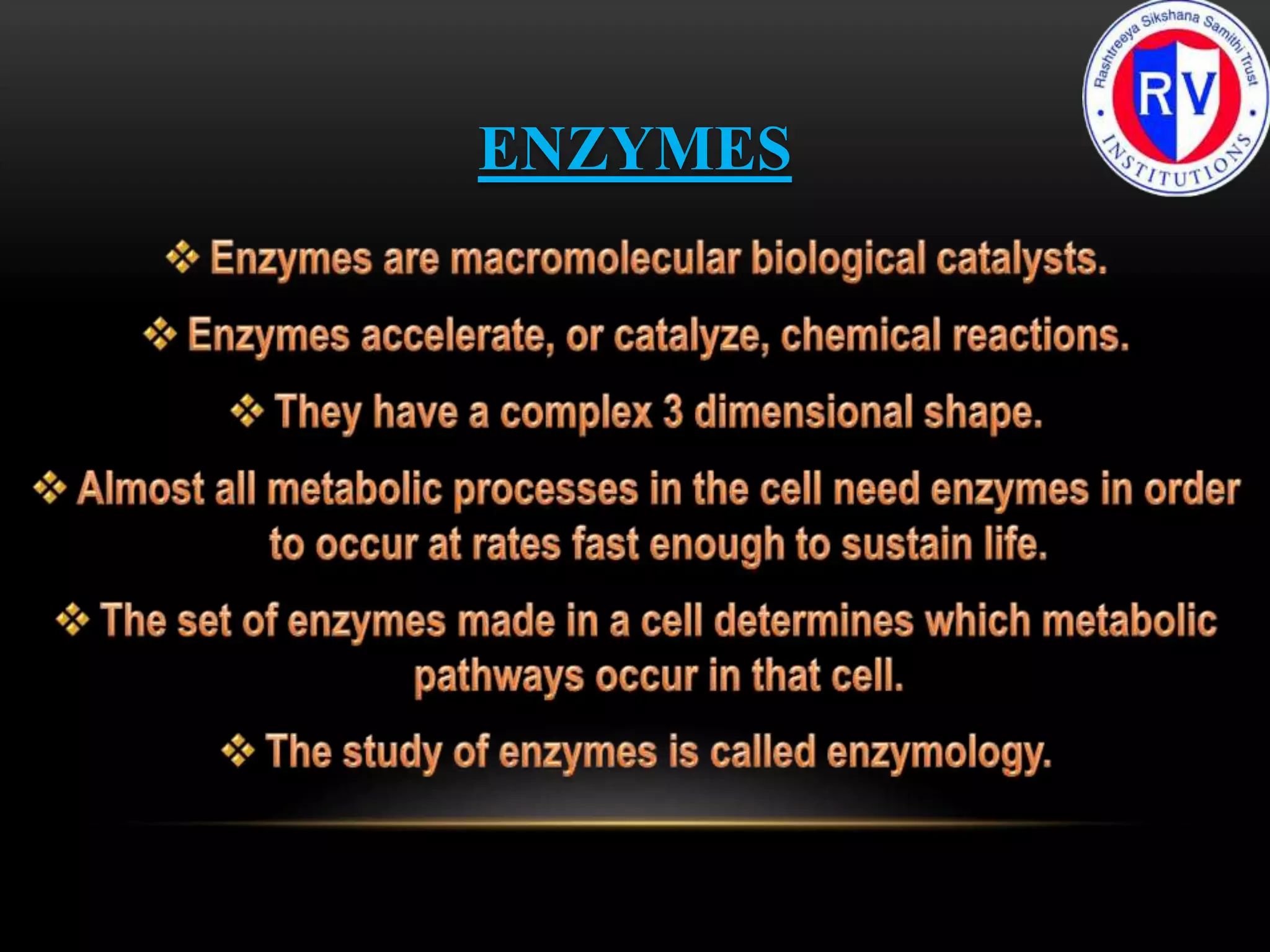 Rashtreeya Sikshana Samithi Trust
RV
INSTITUTIONS

ENZYMES

❖ Enzymes are macromolecular biological catalysts.

❖ Enzymes accelerate, or catalyze, chemical reactions.

❖ They have a complex 3 dimensional shape.

❖ Almost all metabolic processes in the cell need enzymes in order to occur at rates fast enough to sustain life.

❖ The set of enzymes made in a cell determines which metabolic pathways occur in that cell.

❖ The study of enzymes is called enzymology.